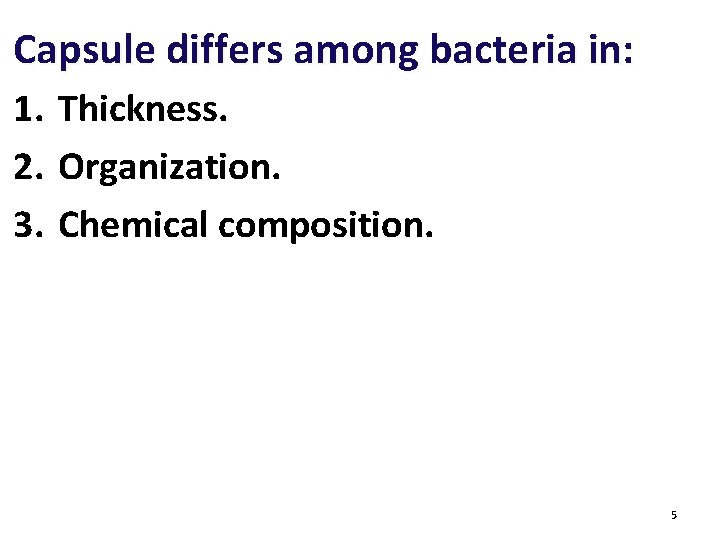 Capsule differs among bacteria in:

1. Thickness.
2. Organization.
3. Chemical composition.

5